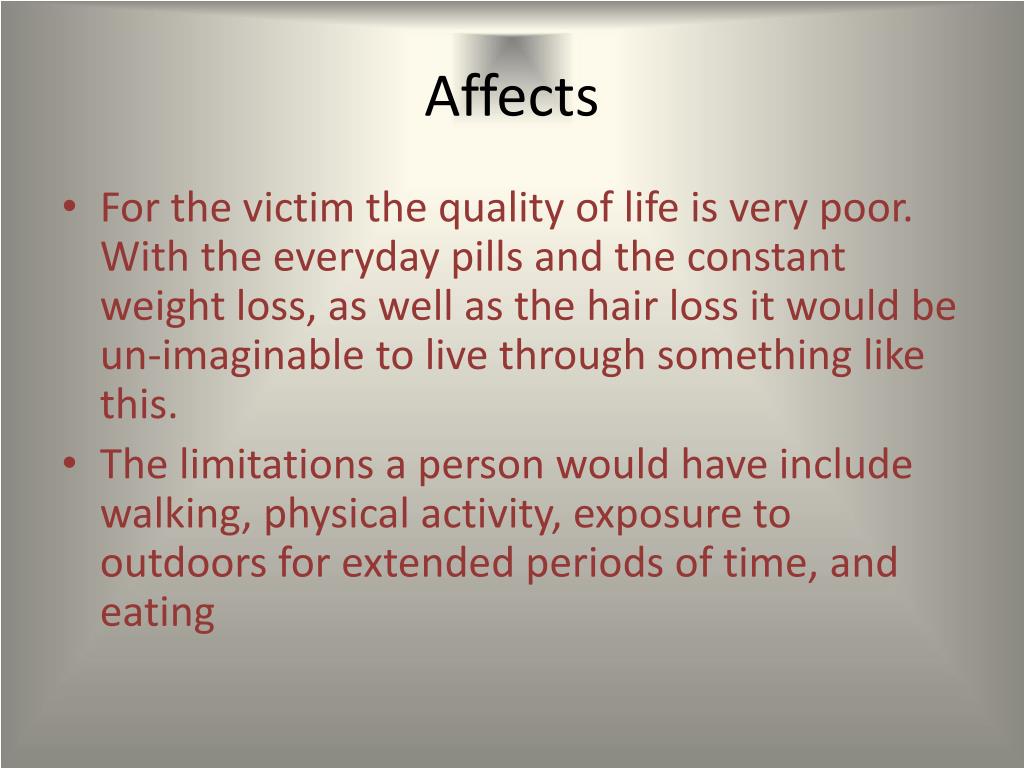 Affects

• For the victim the quality of life is very poor. With the everyday pills and the constant weight loss, as well as the hair loss it would be un-imaginable to live through something like this.
• The limitations a person would have include walking, physical activity, exposure to outdoors for extended periods of time, and eating